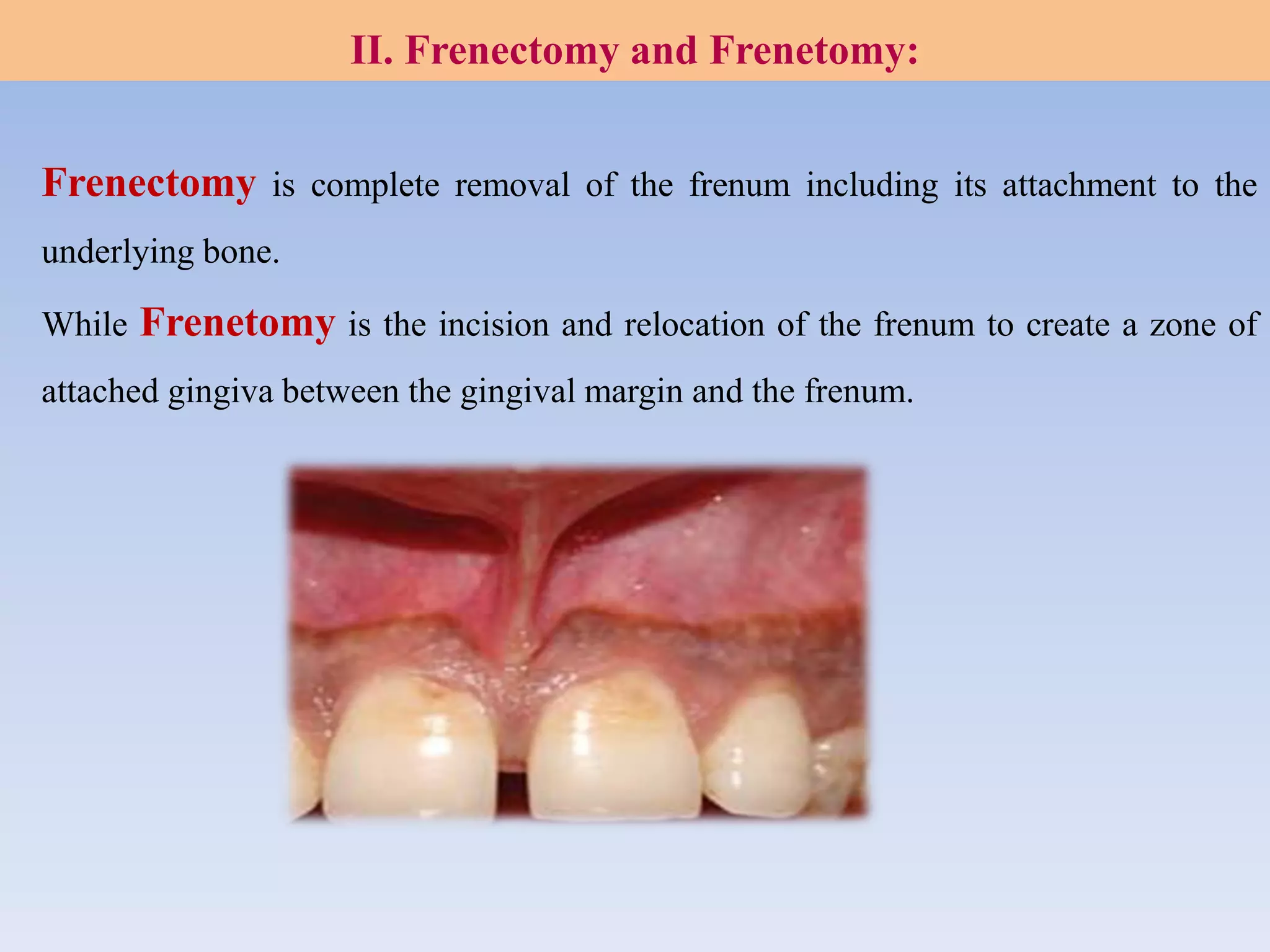 II. Frenectomy and Frenetomy:

Frenectomy is complete removal of the frenum including its attachment to the underlying bone.

While Frenetomy is the incision and relocation of the frenum to create a zone of attached gingiva between the gingival margin and the frenum.